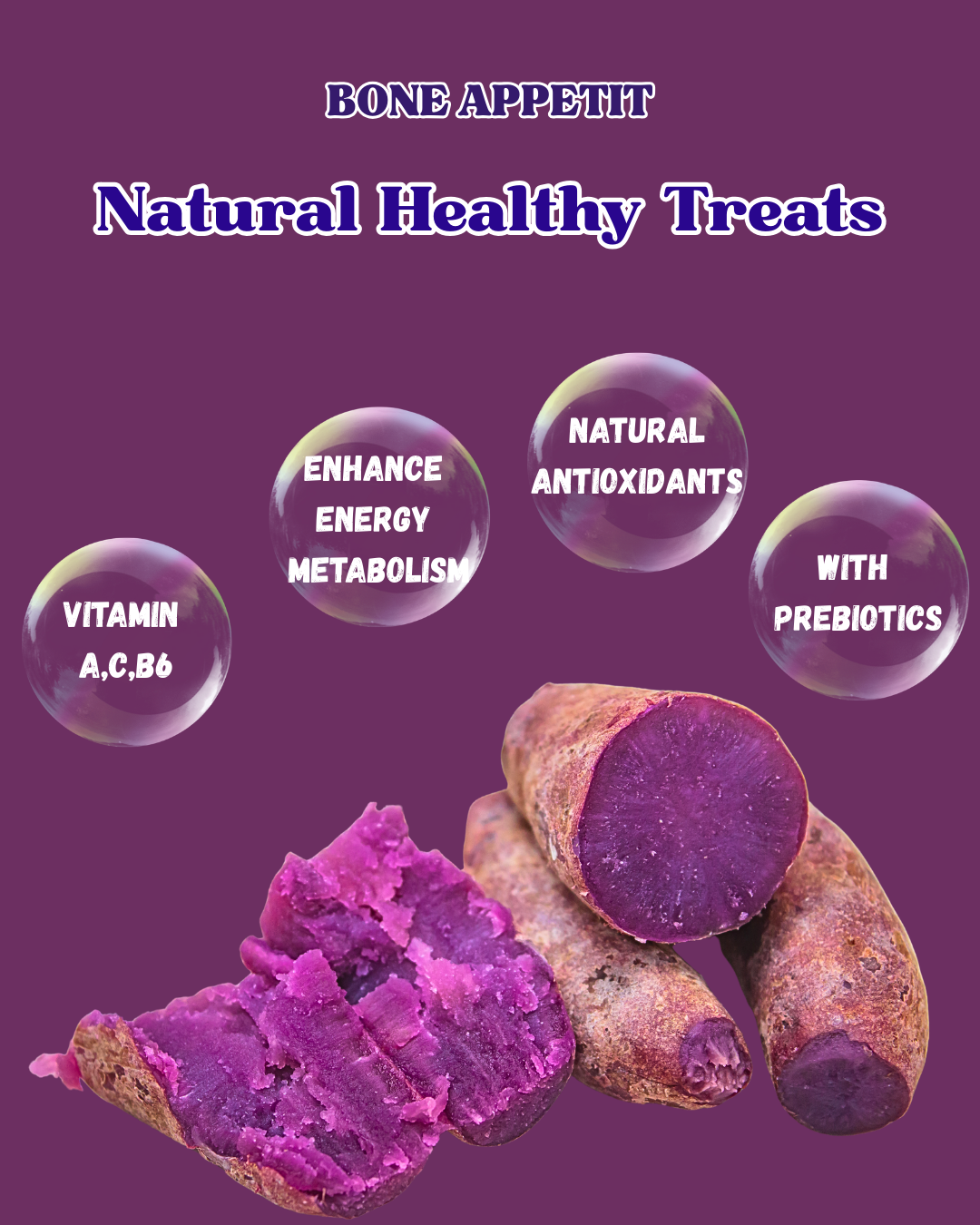 BONE APPETIT

Natural Healthy Treats

VITAMIN A,C,B6

ENHANCE ENERGY METABOLISM

NATURAL ANTIOXIDANTS

WITH PREBIOTICS